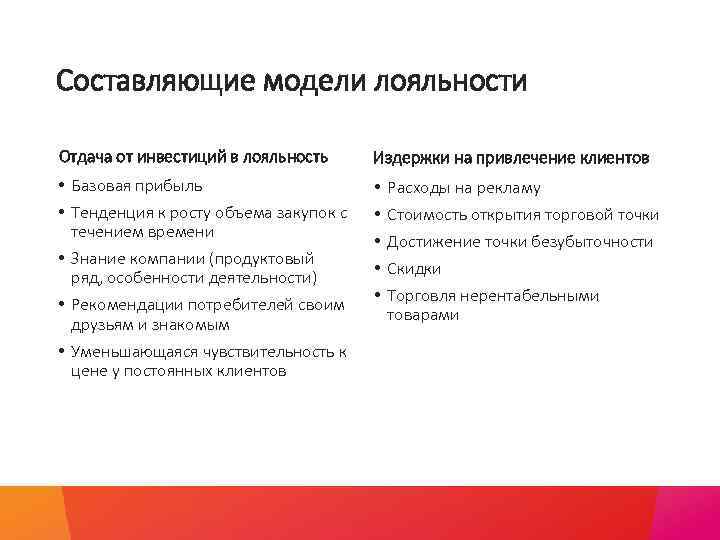 Составляющие модели лояльности

Отдача от инвестиций в лояльность

• Базовая прибыль
• Тенденция к росту объема закупок с течением времени
• Знание компании (продуктовый ряд, особенности деятельности)
• Рекомендации потребителей своим друзьям и знакомым
• Уменьшающаяся чувствительность к цене у постоянных клиентов

Издержки на привлечение клиентов

• Расходы на рекламу
• Стоимость открытия торговой точки
• Достижение точки безубыточности
• Скидки
• Торговля нерентабельными товарами